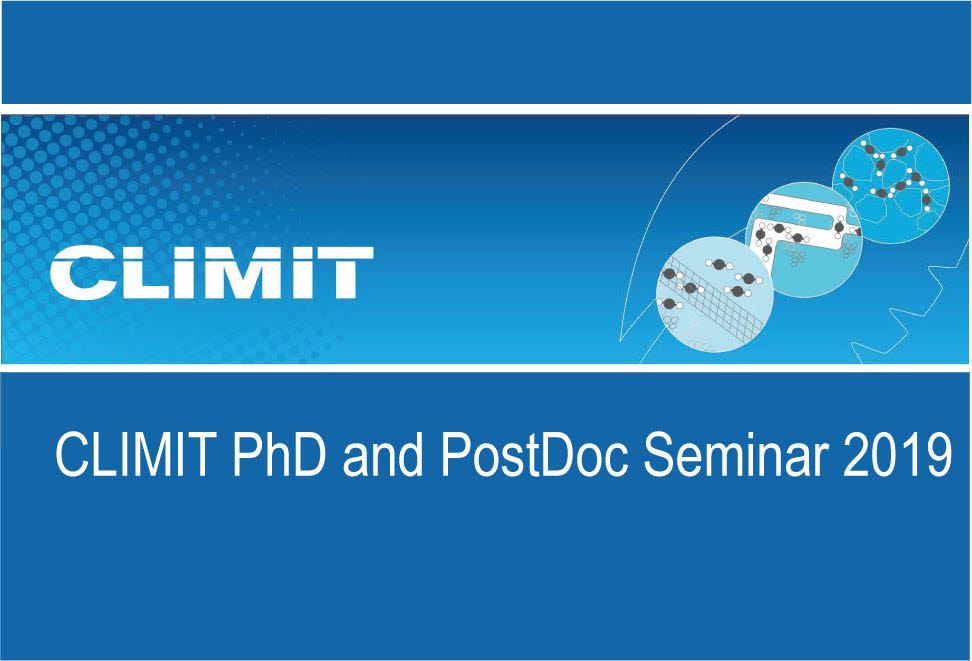 CLIMIT

CLIMIT PhD and PostDoc Seminar 2019